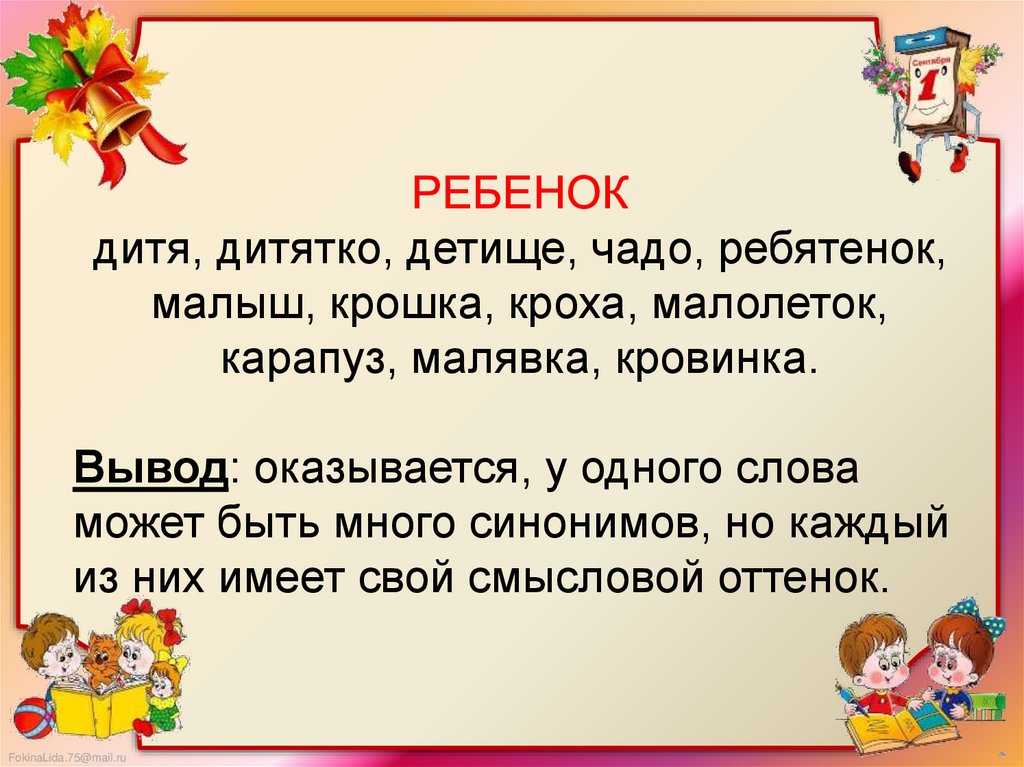 Сентябрь
1

РЕБЕНОК
дитя, дитятко, детище, чадо, ребятенок, малыш, крошка, кроха, малолеток, карапуз, малявка, кровинка.

Вывод: оказывается, у одного слова может быть много синонимов, но каждый из них имеет свой смысловой оттенок.

FokinaLida.75@mail.ru